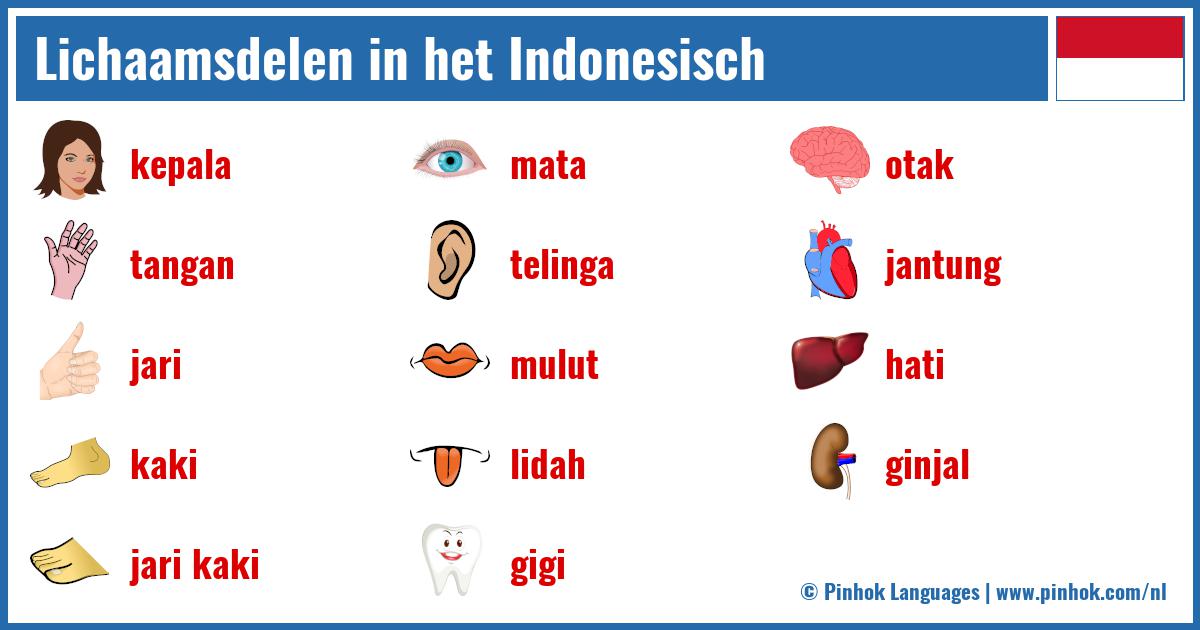 Lichaamsdelen in het Indonesisch

kepala

tangan

jari

kaki

jari kaki

mata

telinga

mulut

lidah

gigi

otak

jantung

hati

ginjal

© Pinhok Languages | www.pinhok.com/nl